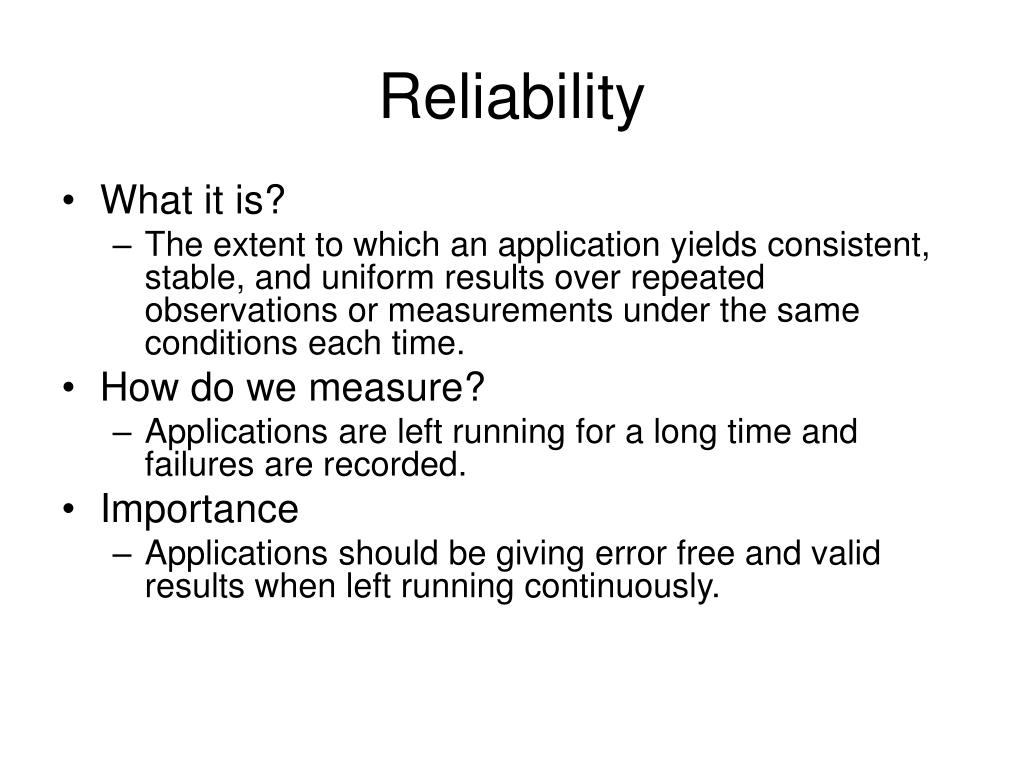 Reliability

• What it is?
– The extent to which an application yields consistent, stable, and uniform results over repeated observations or measurements under the same conditions each time.
• How do we measure?
– Applications are left running for a long time and failures are recorded.
• Importance
– Applications should be giving error free and valid results when left running continuously.